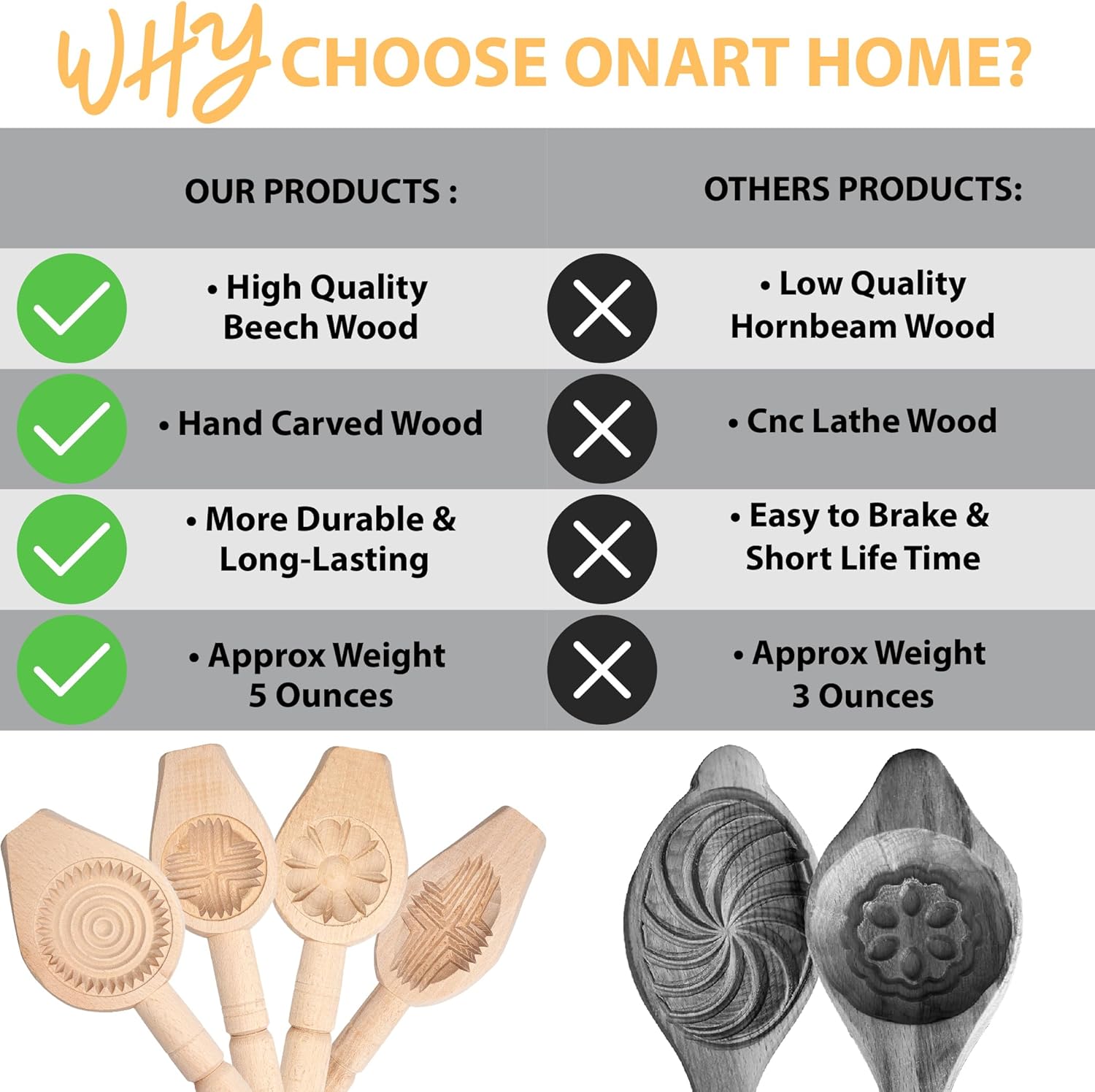 WHY CHOOSE ONART HOME?

| OUR PRODUCTS : | OTHERS PRODUCTS: |
|---|---|
| • High Quality Beech Wood | • Low Quality Hornbeam Wood |
| • Hand Carved Wood | • Cnc Lathe Wood |
| • More Durable & Long-Lasting | • Easy to Brake & Short Life Time |
| • Approx Weight 5 Ounces | • Approx Weight 3 Ounces |